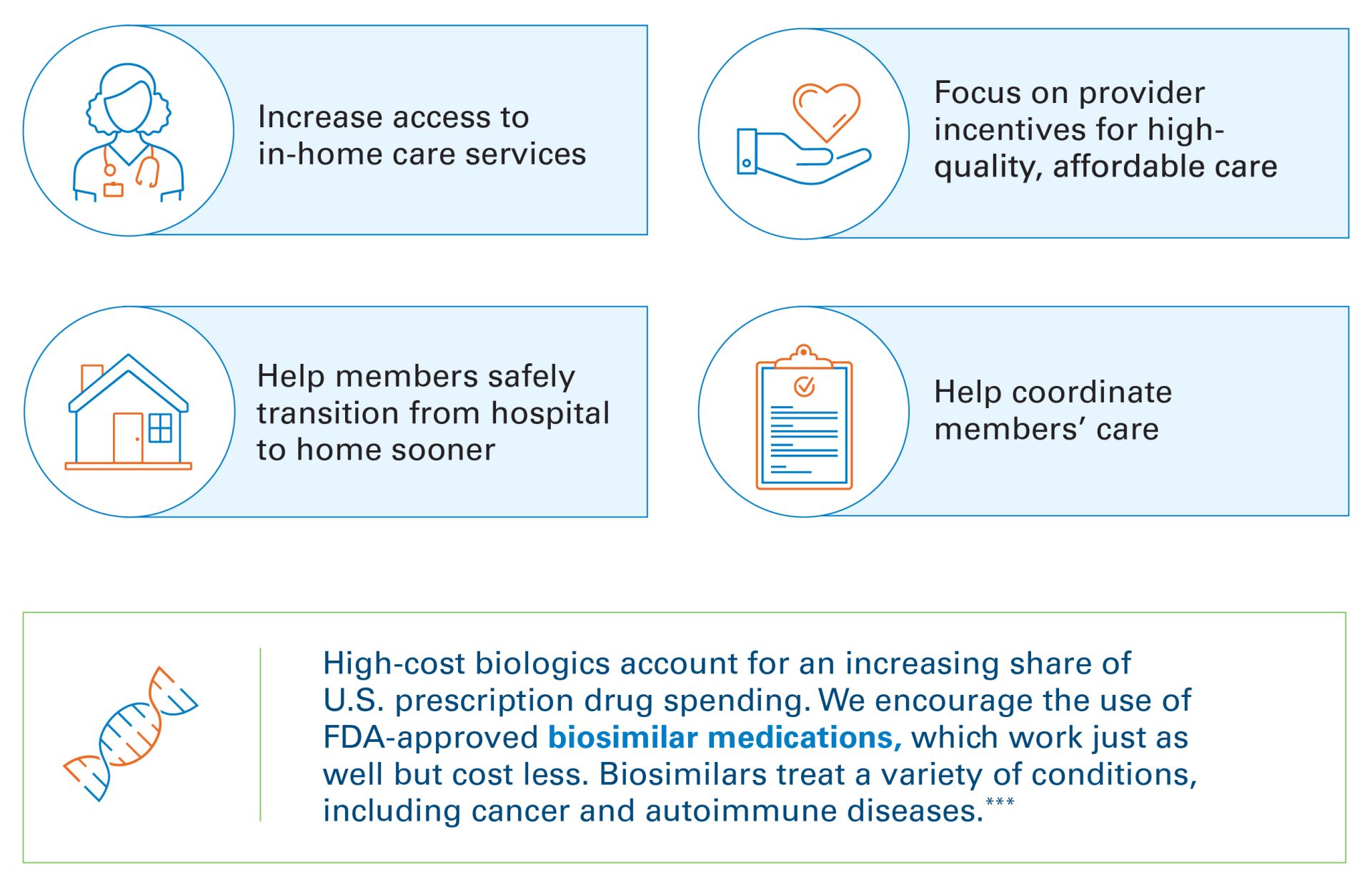 Increase access to in-home care services

Focus on provider incentives for high-quality, affordable care

Help members safely transition from hospital to home sooner

Help coordinate members' care

High-cost biologics account for an increasing share of U.S. prescription drug spending. We encourage the use of FDA-approved biosimilar medications, which work just as well but cost less. Biosimilars treat a variety of conditions, including cancer and autoimmune diseases.***